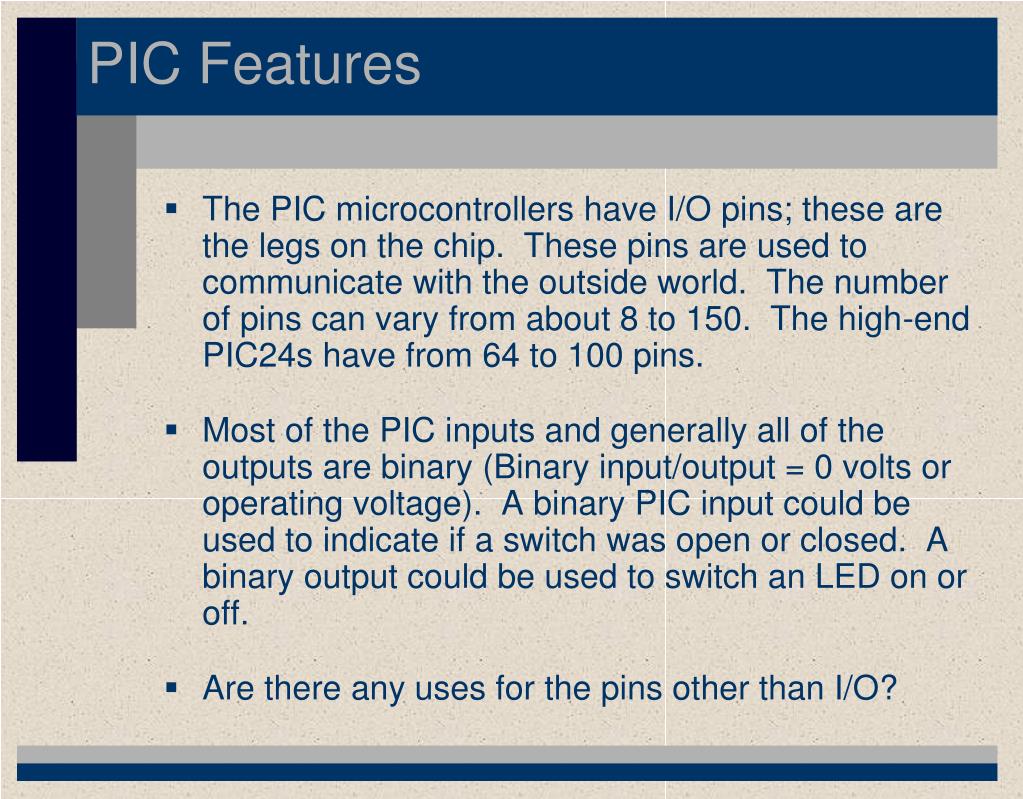 PIC Features

▪ The PIC microcontrollers have I/O pins; these are the legs on the chip. These pins are used to communicate with the outside world. The number of pins can vary from about 8 to 150. The high-end PIC24s have from 64 to 100 pins.

▪ Most of the PIC inputs and generally all of the outputs are binary (Binary input/output = 0 volts or operating voltage). A binary PIC input could be used to indicate if a switch was open or closed. A binary output could be used to switch an LED on or off.

▪ Are there any uses for the pins other than I/O?